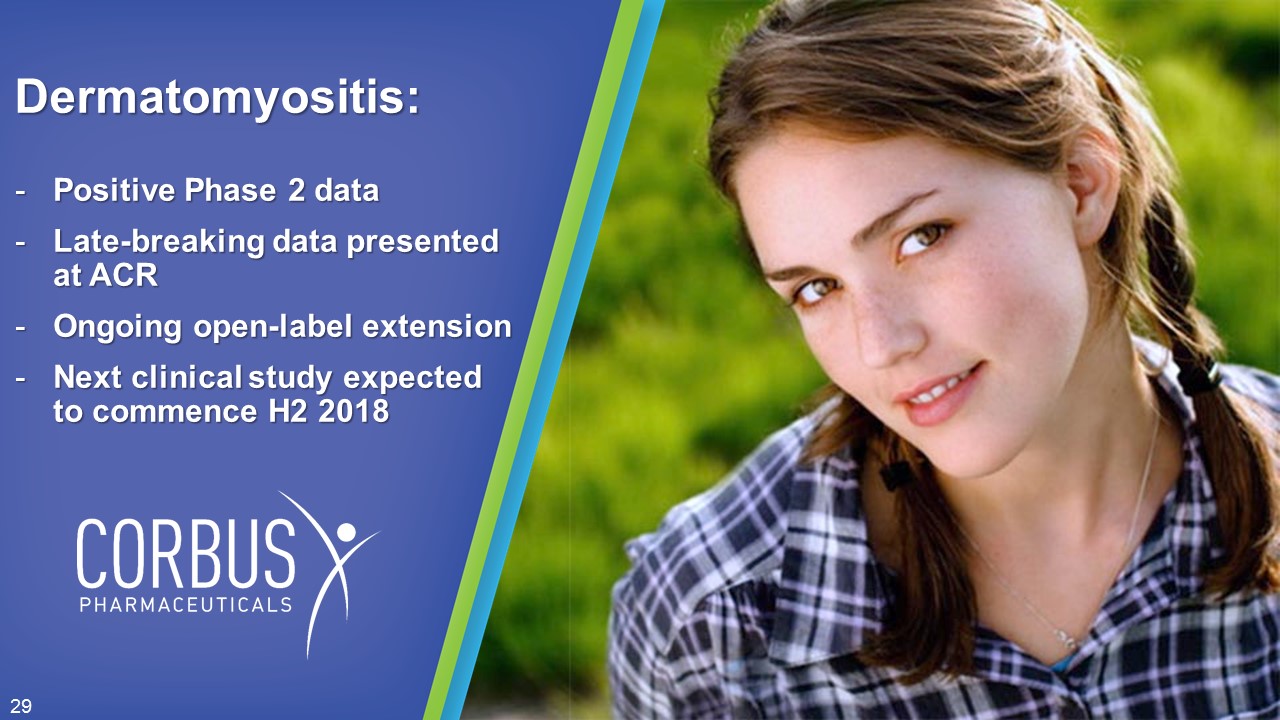 Dermatomyositis:

- Positive Phase 2 data
- Late-breaking data presented at ACR
- Ongoing open-label extension
- Next clinical study expected to commence H2 2018

CORBUS
PHARMACEUTICALS

29